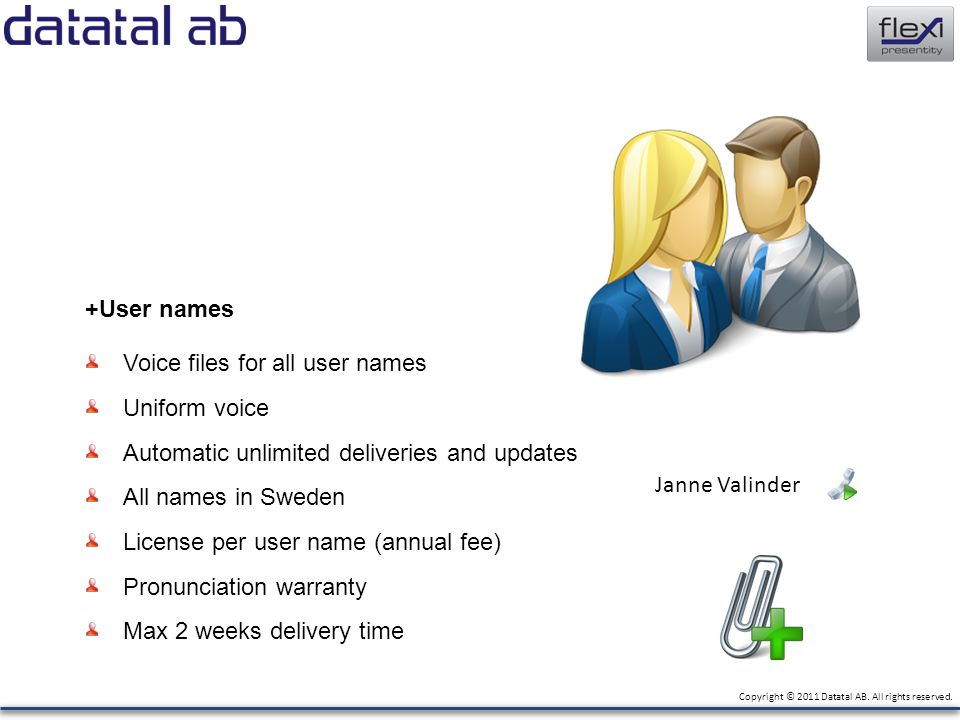 datatal ab

flexi presentity

+User names

Voice files for all user names

Uniform voice

Automatic unlimited deliveries and updates

All names in Sweden

License per user name (annual fee)

Pronunciation warranty

Max 2 weeks delivery time

Janne Valinder

Copyright © 2011 Datatal AB. All rights reserved.